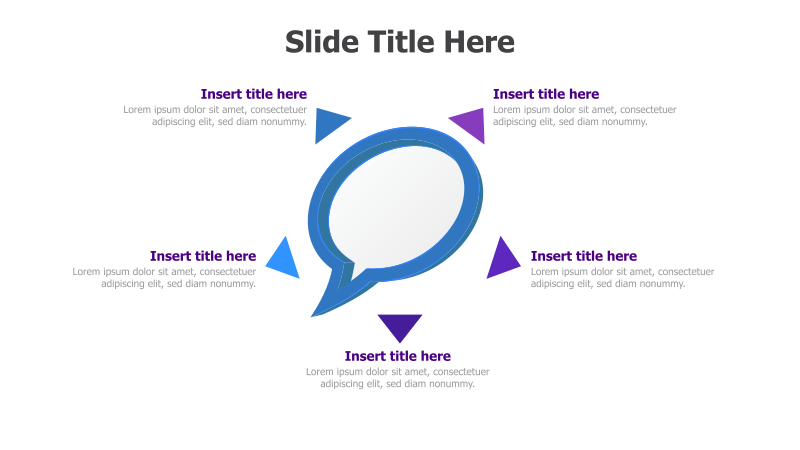 Slide Title Here

Insert title here
Lorem ipsum dolor sit amet, consectetuer adipiscing elit, sed diam nonummy.

Insert title here
Lorem ipsum dolor sit amet, consectetuer adipiscing elit, sed diam nonummy.

Insert title here
Lorem ipsum dolor sit amet, consectetuer adipiscing elit, sed diam nonummy.

Insert title here
Lorem ipsum dolor sit amet, consectetuer adipiscing elit, sed diam nonummy.

Insert title here
Lorem ipsum dolor sit amet, consectetuer adipiscing elit, sed diam nonummy.